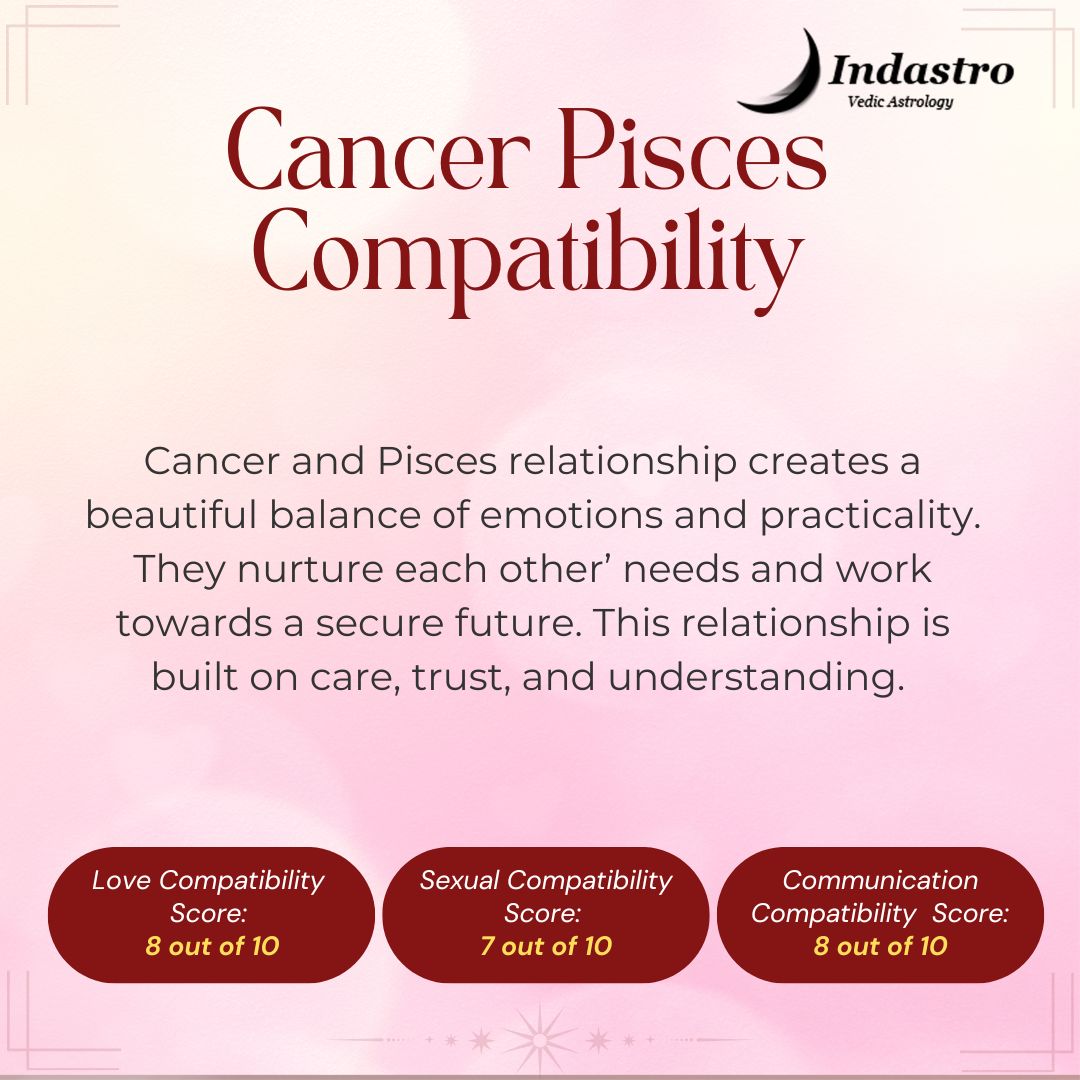 Indastro
Vedic Astrology

Cancer Pisces Compatibility

Cancer and Pisces relationship creates a beautiful balance of emotions and practicality. They nurture each other’ needs and work towards a secure future. This relationship is built on care, trust, and understanding.

Love Compatibility Score:
8 out of 10

Sexual Compatibility Score:
7 out of 10

Communication Compatibility Score:
8 out of 10